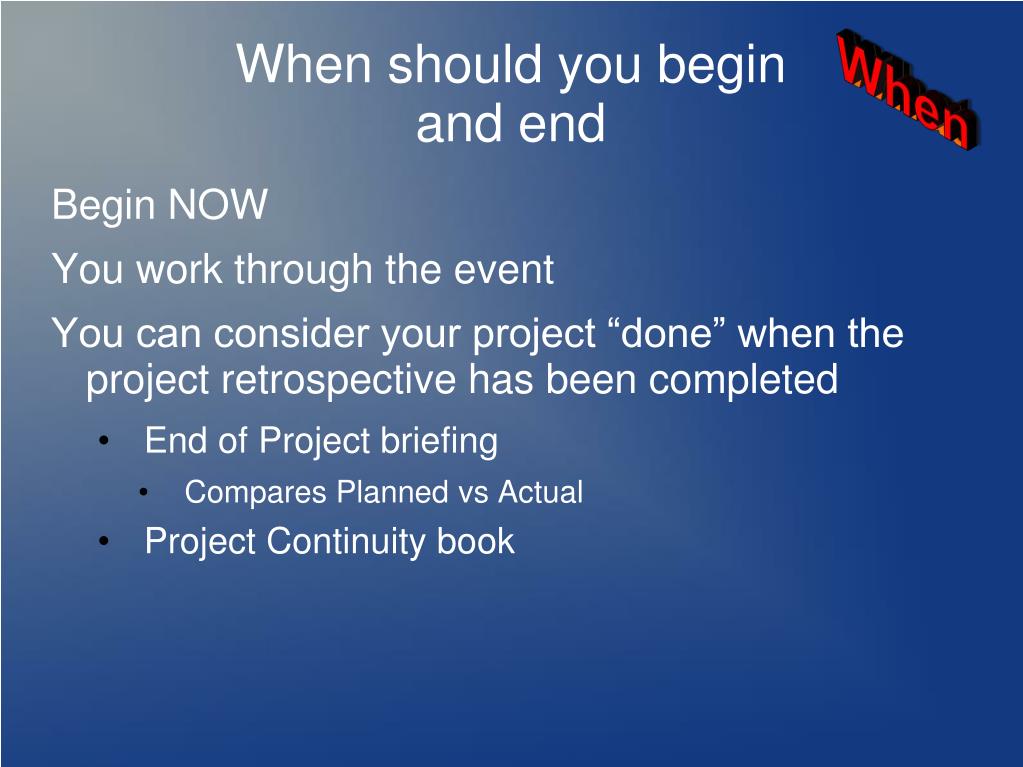 When should you begin and end

When

Begin NOW

You work through the event

You can consider your project “done” when the project retrospective has been completed

• End of Project briefing
  • Compares Planned vs Actual
• Project Continuity book